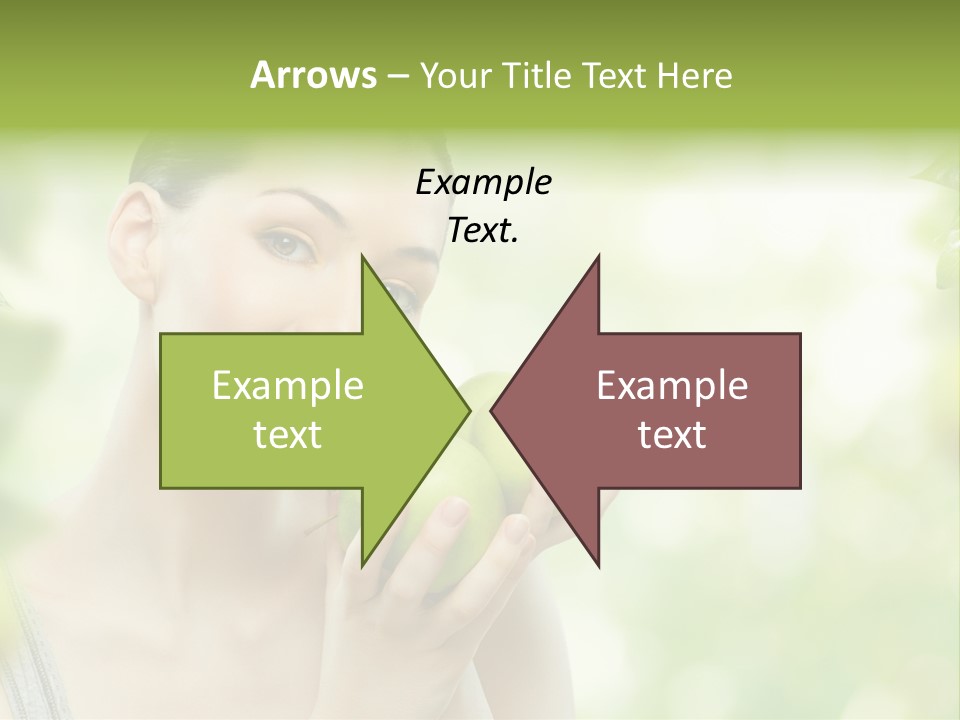 Arrows – Your Title Text Here

Example Text.

Example text

Example text